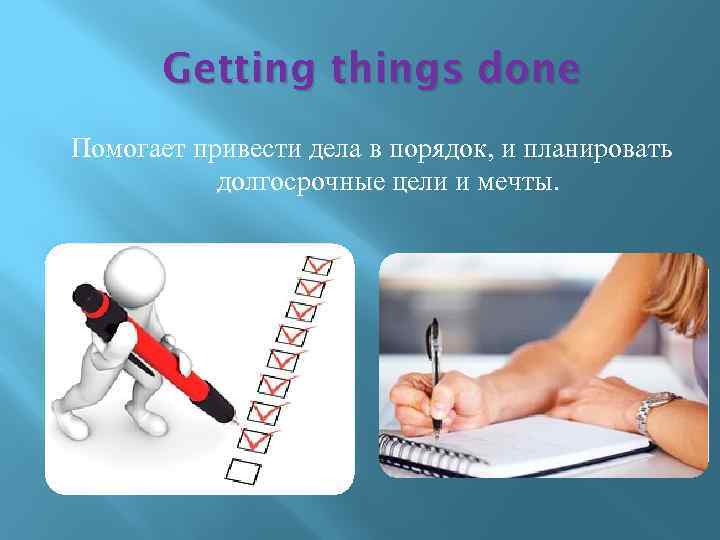 Getting things done

Помогает привести дела в порядок, и планировать долгосрочные цели и мечты.